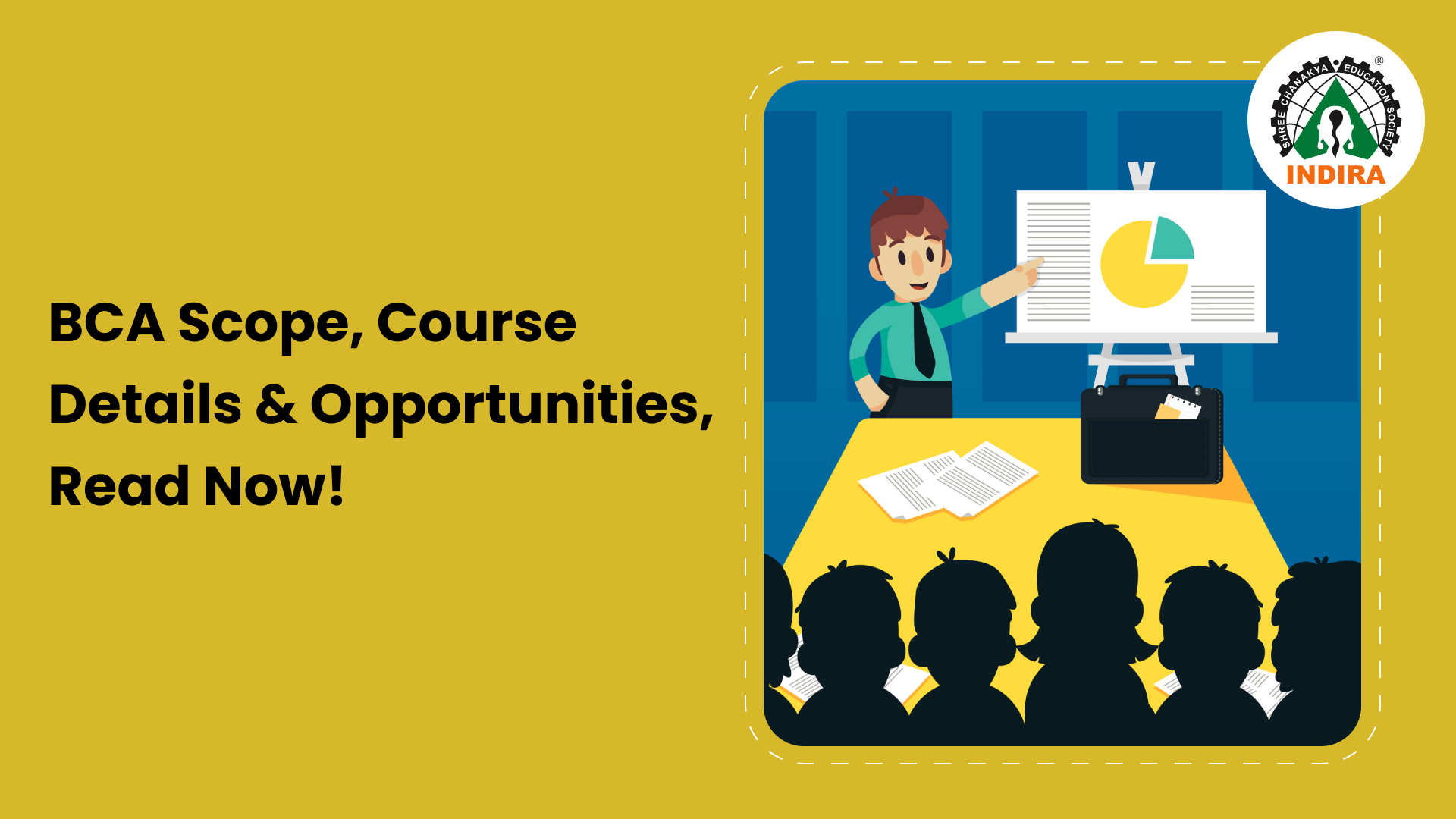 BCA Scope, Course Details & Opportunities, Read Now!

SHREE CHANAKYA EDUCATION SOCIETY ®
INDIRA